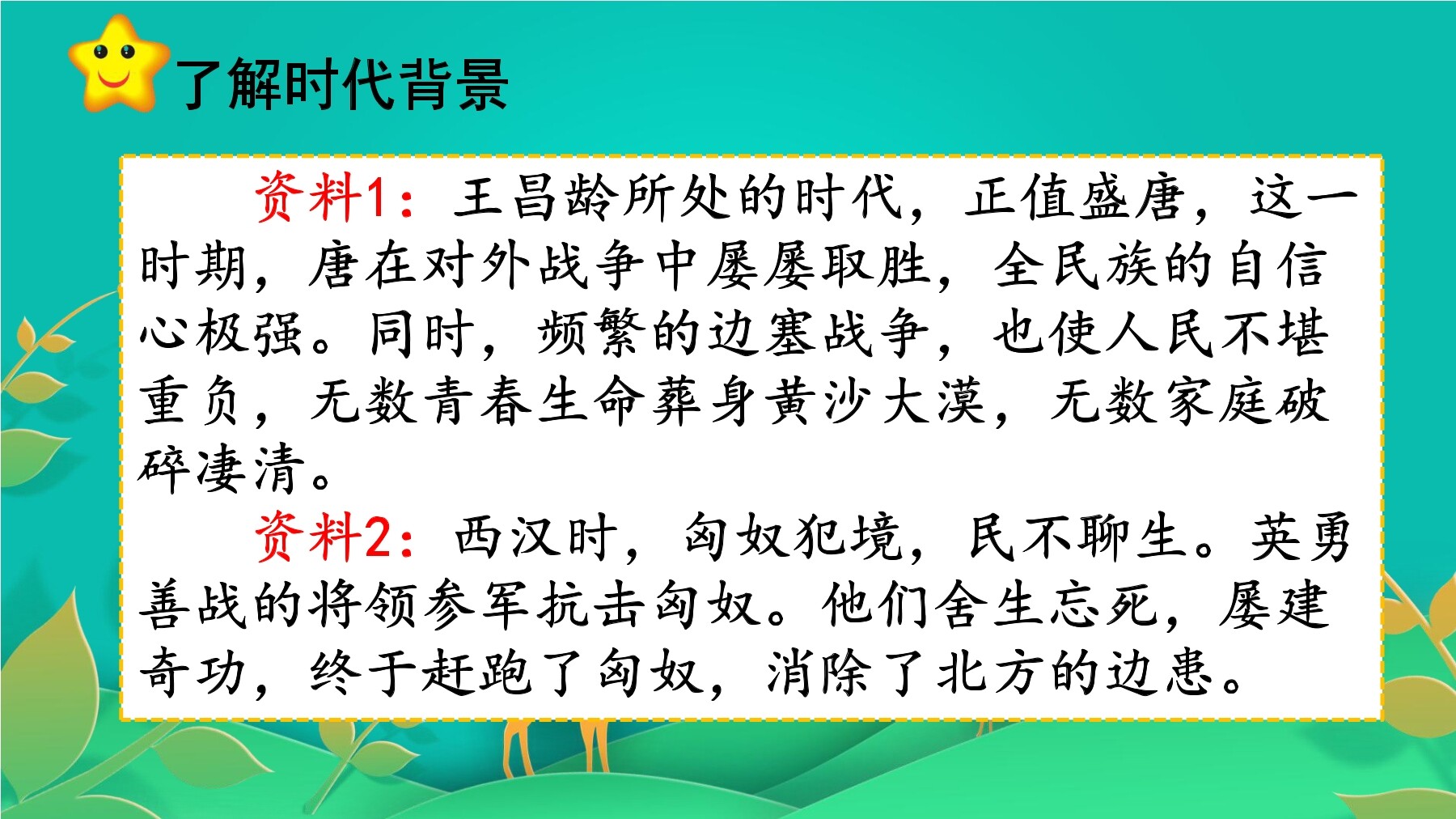 了解时代背景

资料1：王昌龄所处的时代，正值盛唐，这一时期，唐在对外战争中屡屡取胜，全民族的自信心极强。同时，频繁的边塞战争，也使人民不堪重负，无数青春生命葬身黄沙大漠，无数家庭破碎凄清。

资料2：西汉时，匈奴犯境，民不聊生。英勇善战的将领参军抗击匈奴。他们舍生忘死，屡建奇功，终于赶跑了匈奴，消除了北方的边患。